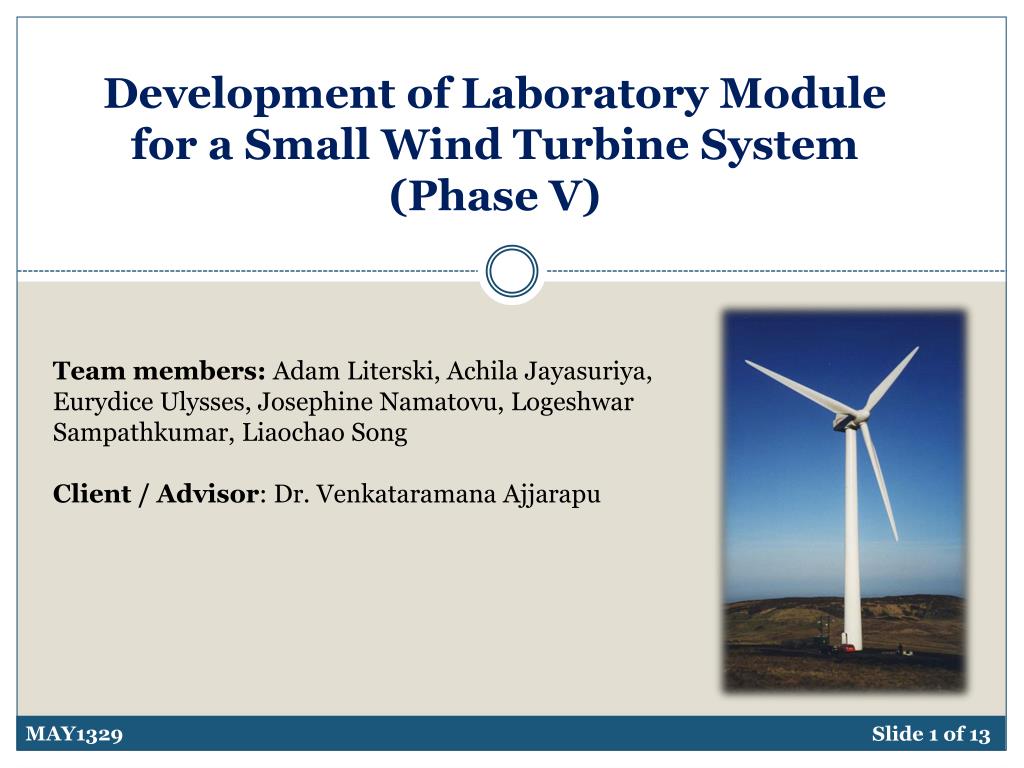 Development of Laboratory Module for a Small Wind Turbine System (Phase V)

Team members: Adam Literski, Achila Jayasuriya, Eurydice Ulysses, Josephine Namatovu, Logeshwar Sampathkumar, Liaochao Song

Client / Advisor: Dr. Venkataramana Ajjarapu

MAY1329

Slide 1 of 13